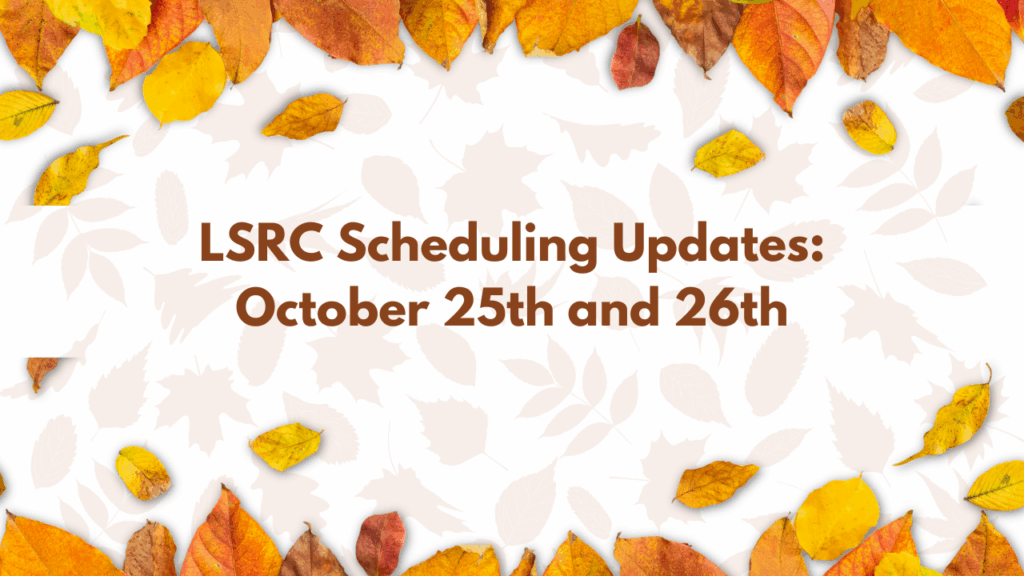 LSRC Scheduling Updates:
October 25th and 26th